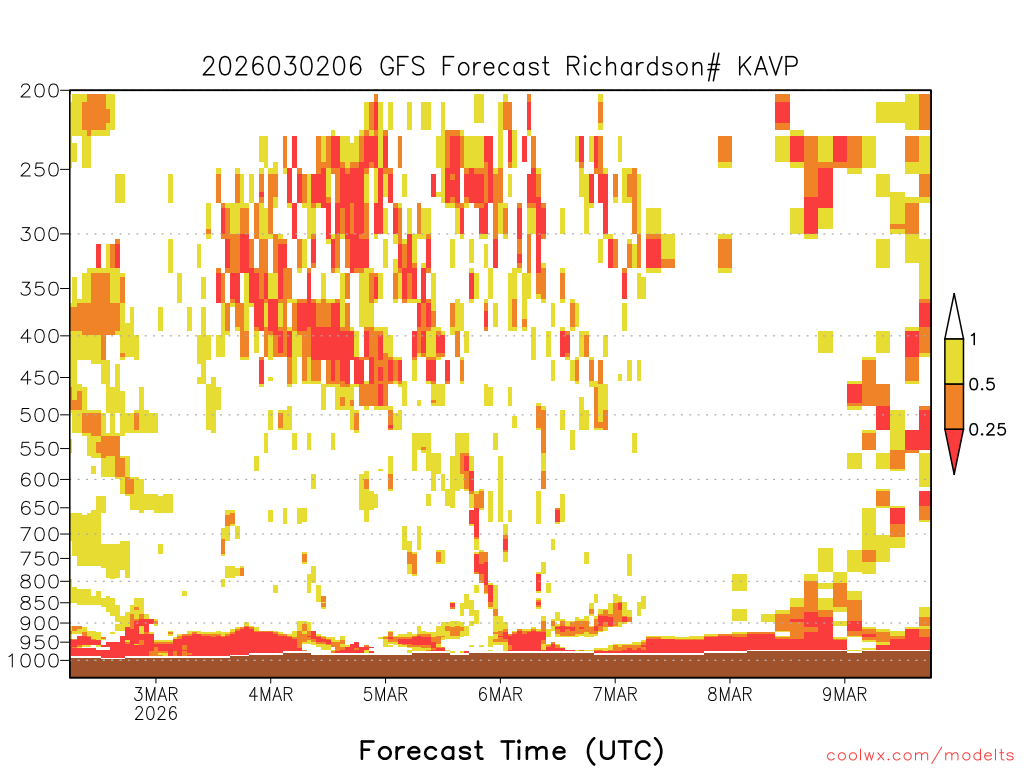 2026030206 GFS Forecast Richardson# KAVP

200
250
300
350
400
450
500
550
600
650
700
750
800
850
900
950
1000

1
0.5
0.25

3MAR
2026
4MAR
5MAR
6MAR
7MAR
8MAR
9MAR

Forecast Time (UTC)

coolwx.com/modelts